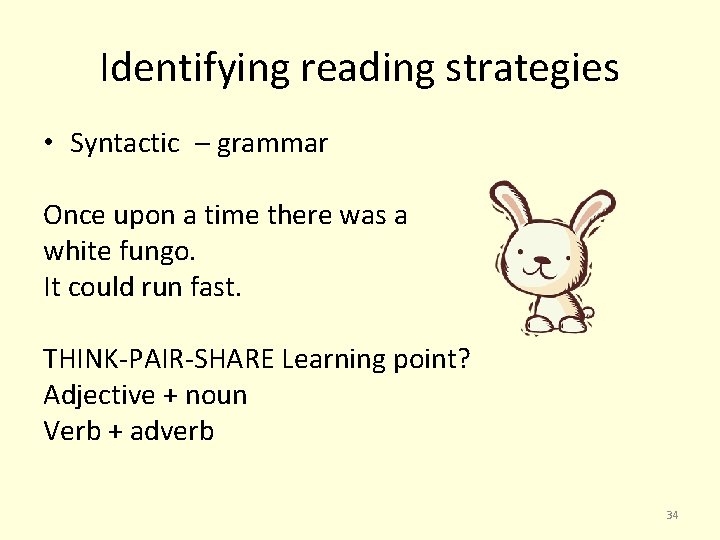 Identifying reading strategies

• Syntactic – grammar

Once upon a time there was a white fungo.
It could run fast.

THINK-PAIR-SHARE Learning point?
Adjective + noun
Verb + adverb

34